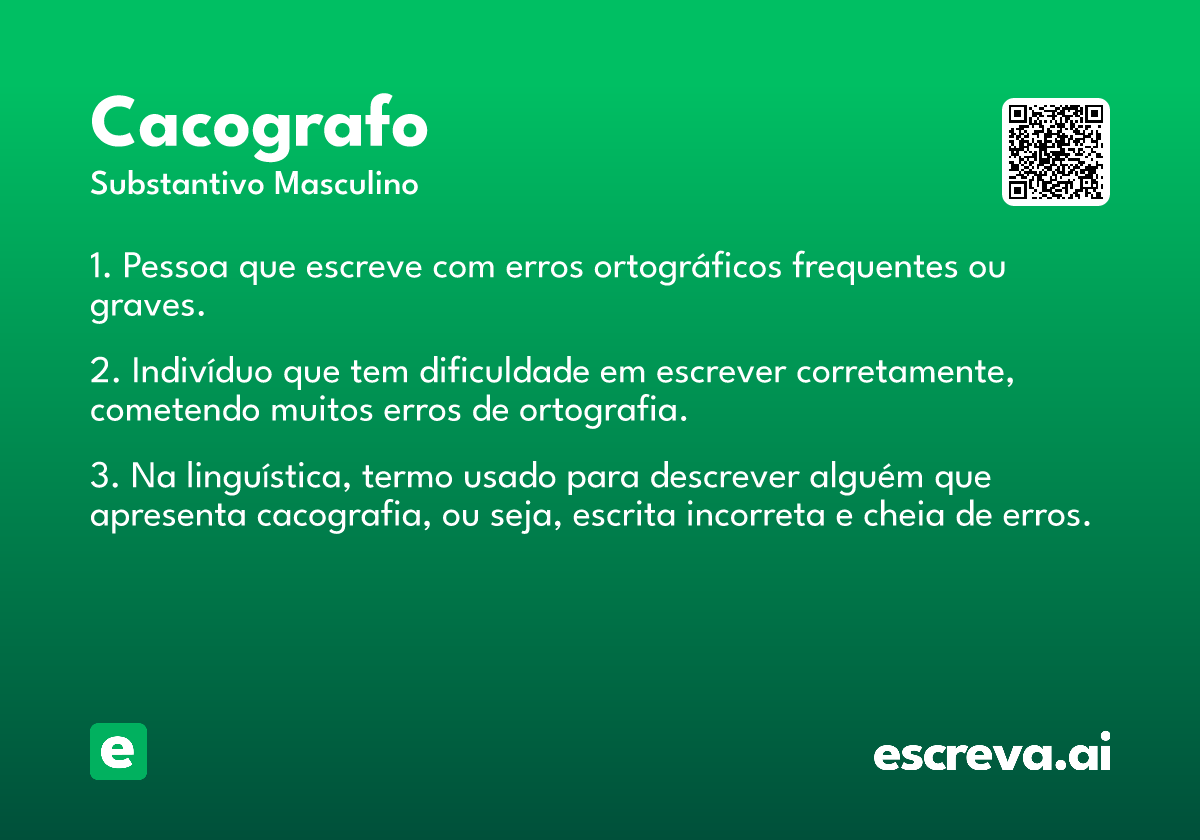 Cacografo
Substantivo Masculino

1. Pessoa que escreve com erros ortográficos frequentes ou graves.

2. Indivíduo que tem dificuldade em escrever corretamente, cometendo muitos erros de ortografia.

3. Na linguística, termo usado para descrever alguém que apresenta cacografia, ou seja, escrita incorreta e cheia de erros.

e

escreva.ai